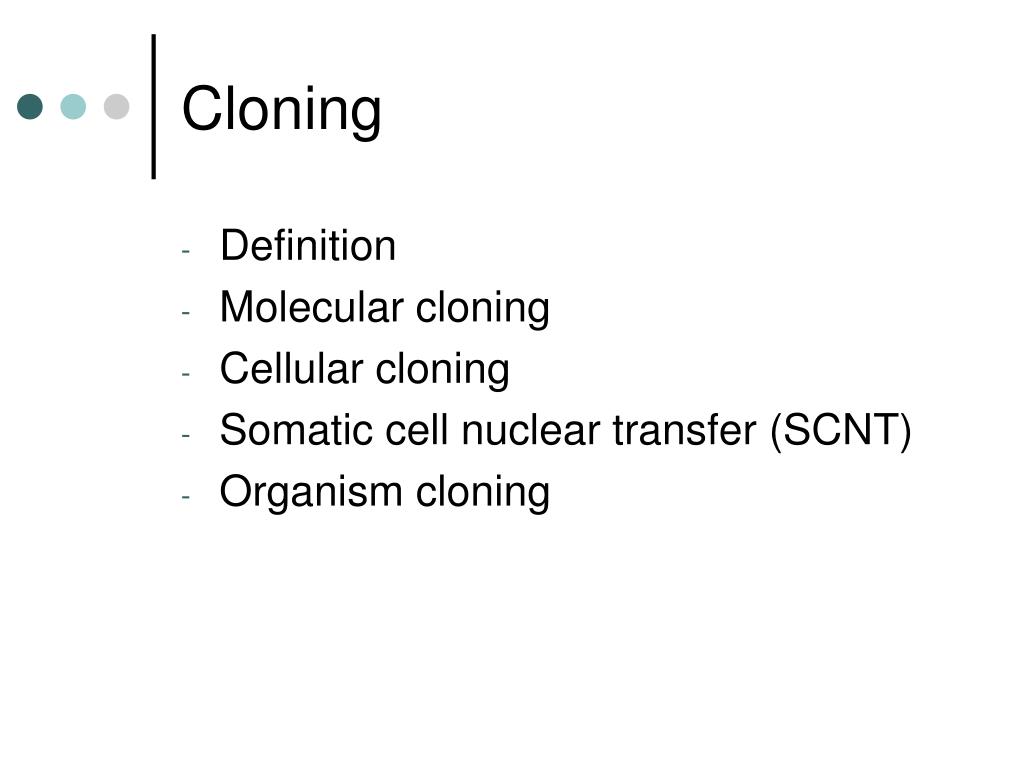 Cloning

- Definition
- Molecular cloning
- Cellular cloning
- Somatic cell nuclear transfer (SCNT)
- Organism cloning